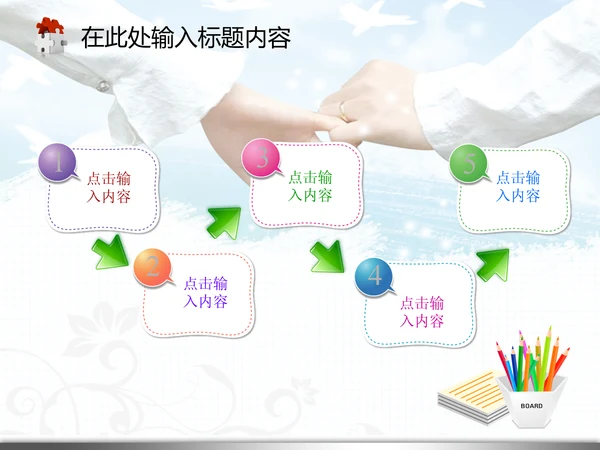 在此处输入标题内容

1
点击输入内容

2
点击输入内容

3
点击输入内容

4
点击输入内容

5
点击输入内容

BOARD